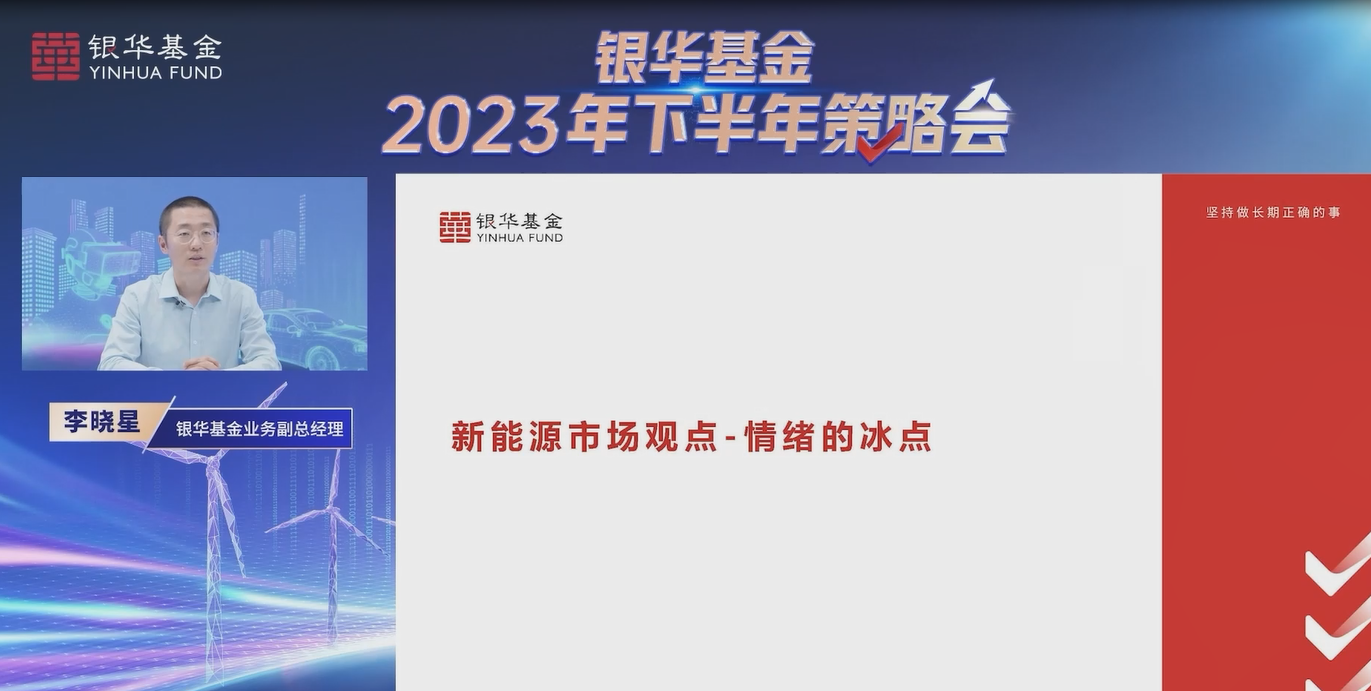 银华基金
YINHUA FUND

银华基金
2023年下半年策略会

李晓星
银华基金业务副总经理

银华基金
YINHUA FUND

坚持做长期正确的事

新能源市场观点-情绪的冰点